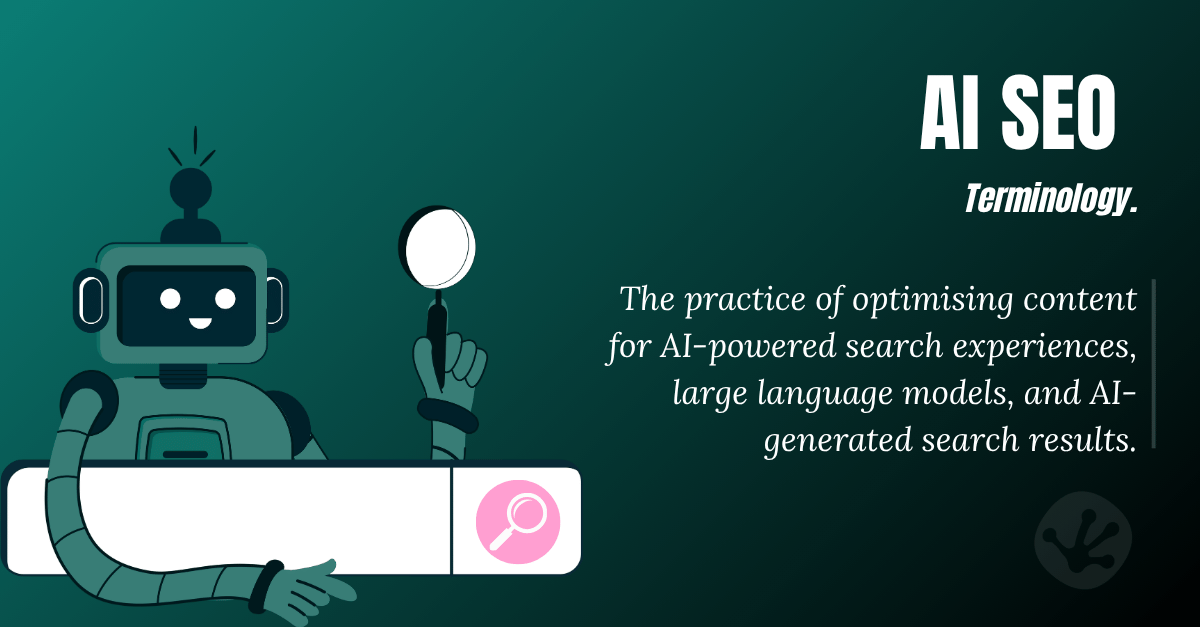 AI SEO

Terminology.

The practice of optimising content for AI-powered search experiences, large language models, and AI-generated search results.